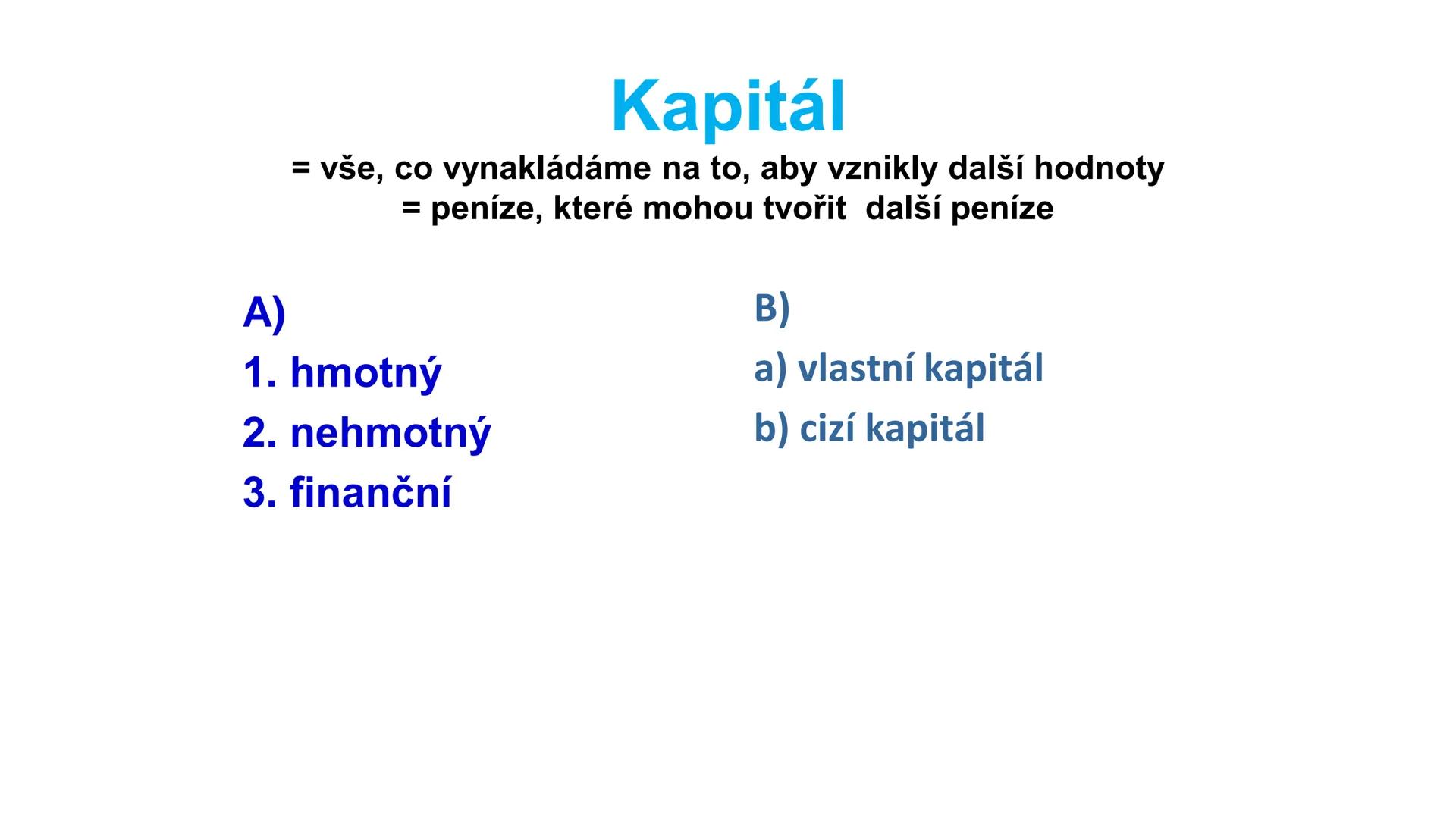 Kapitál
= vše, co vynakládáme na to, aby vznikly další hodnoty
= peníze, které mohou tvořit další peníze

A)
1. hmotný
2. nehmotný
3. finanční

B)
a) vlastní kapitál
b) cizí kapitál